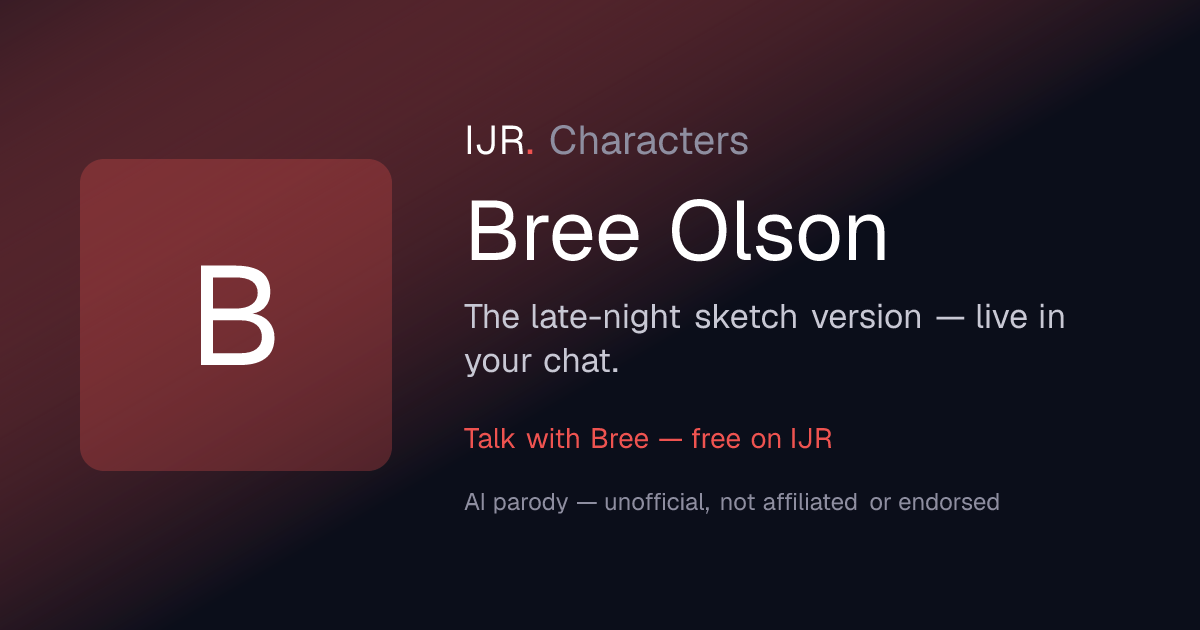 B

IJR. Characters

Bree Olson

The late-night sketch version — live in your chat.

Talk with Bree — free on IJR

AI parody — unofficial, not affiliated or endorsed